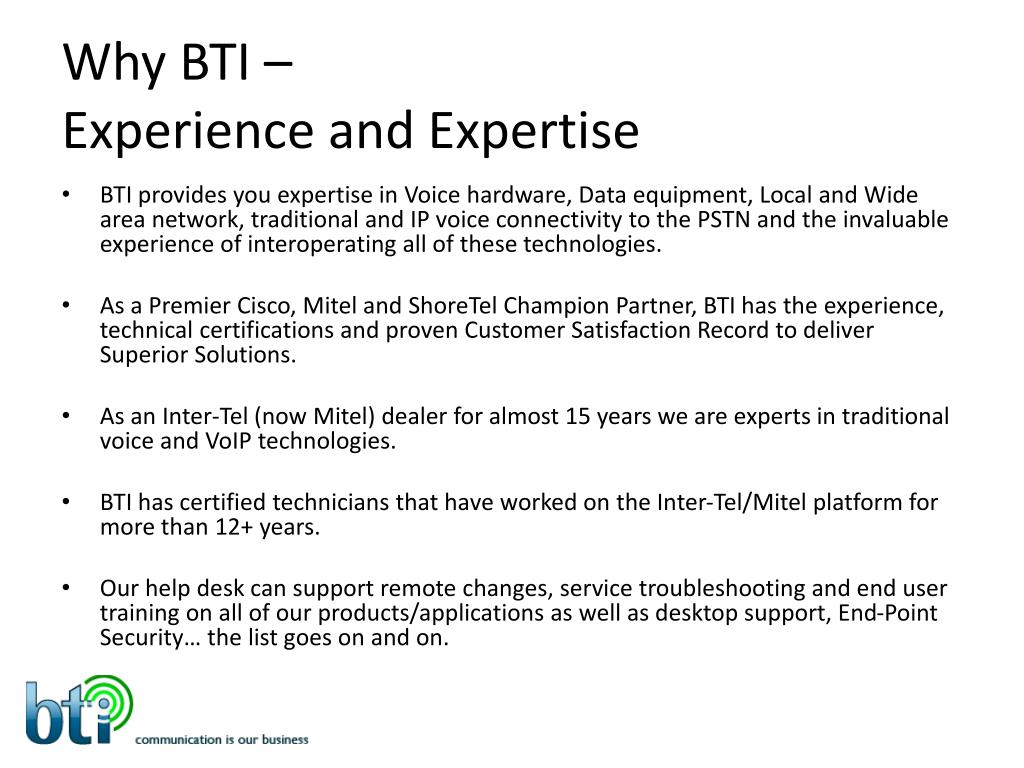 Why BTI –
Experience and Expertise

• BTI provides you expertise in Voice hardware, Data equipment, Local and Wide area network, traditional and IP voice connectivity to the PSTN and the invaluable experience of interoperating all of these technologies.

• As a Premier Cisco, Mitel and ShoreTel Champion Partner, BTI has the experience, technical certifications and proven Customer Satisfaction Record to deliver Superior Solutions.

• As an Inter-Tel (now Mitel) dealer for almost 15 years we are experts in traditional voice and VoIP technologies.

• BTI has certified technicians that have worked on the Inter-Tel/Mitel platform for more than 12+ years.

• Our help desk can support remote changes, service troubleshooting and end user training on all of our products/applications as well as desktop support, End-Point Security… the list goes on and on.

bti
communication is our business